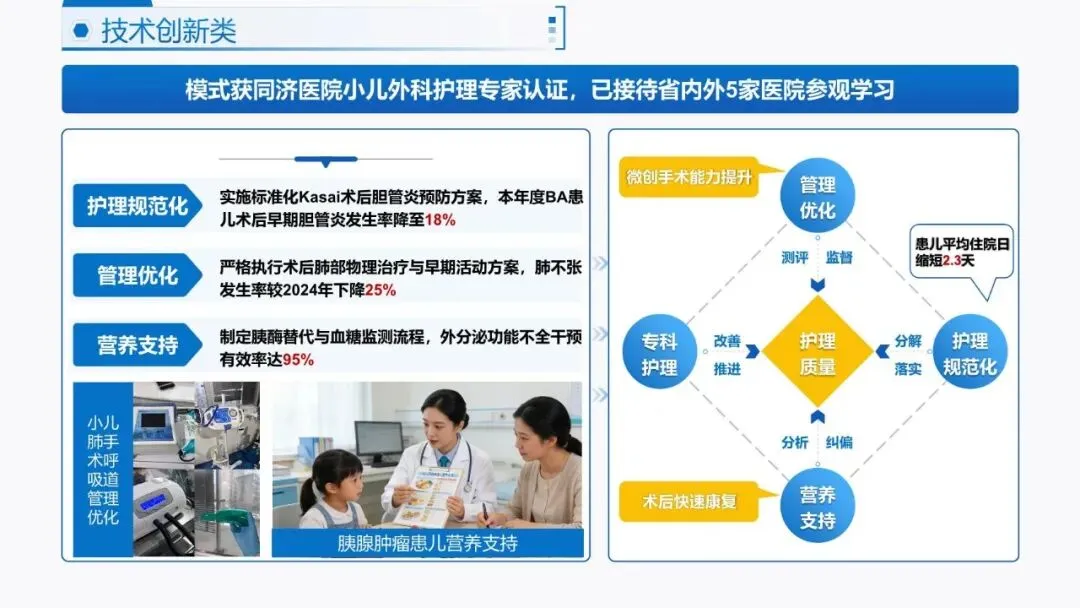 技术创新类

模式获同济医院小儿外科护理专家认证，已接待省内外5家医院参观学习

护理规范化
实施标准化Kasai术后胆管炎预防方案，本年度BA患儿术后早期胆管炎发生率降至18%

管理优化
严格执行术后肺部物理治疗与早期活动方案，肺不张发生率较2024年下降25%

营养支持
制定胰酶替代与血糖监测流程，外分泌功能不全干预有效率达95%

小儿肺手术呼吸道管理优化

胰腺肿瘤患儿营养支持

微创手术能力提升

管理优化

患儿平均住院日缩短2.3天

测评 监督

专科护理

改善 推进

护理质量

分解 落实

护理规范化

分析 纠偏

术后快速康复

营养支持